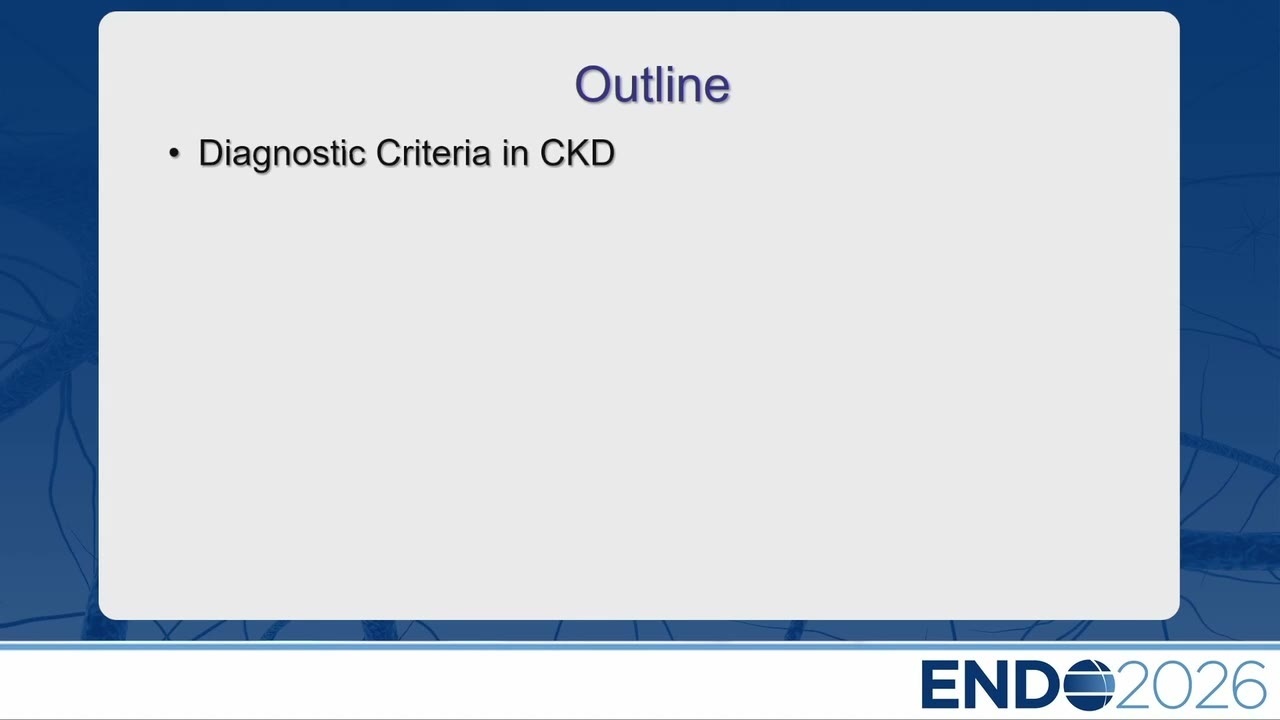 Outline

• Diagnostic Criteria in CKD

ENDO2026